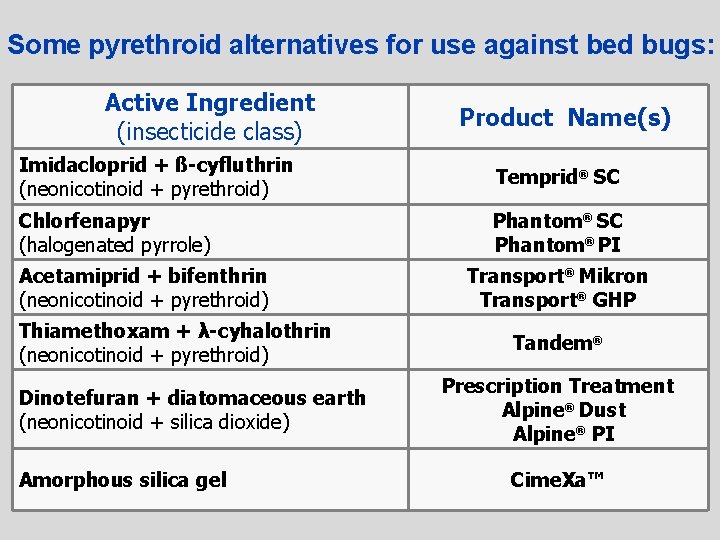 Some pyrethroid alternatives for use against bed bugs:

| Active Ingredient (insecticide class) | Product Name(s) |
|---|---|
| Imidacloprid + ß-cyfluthrin (neonicotinoid + pyrethroid) | Temprid® SC |
| Chlorfenapyr (halogenated pyrrole) | Phantom® SC Phantom® PI |
| Acetamiprid + bifenthrin (neonicotinoid + pyrethroid) | Transport® Mikron Transport® GHP |
| Thiamethoxam + λ-cyhalothrin (neonicotinoid + pyrethroid) | Tandem® |
| Dinotefuran + diatomaceous earth (neonicotinoid + silica dioxide) | Prescription Treatment Alpine® Dust Alpine® PI |
| Amorphous silica gel | CimeXa™ |